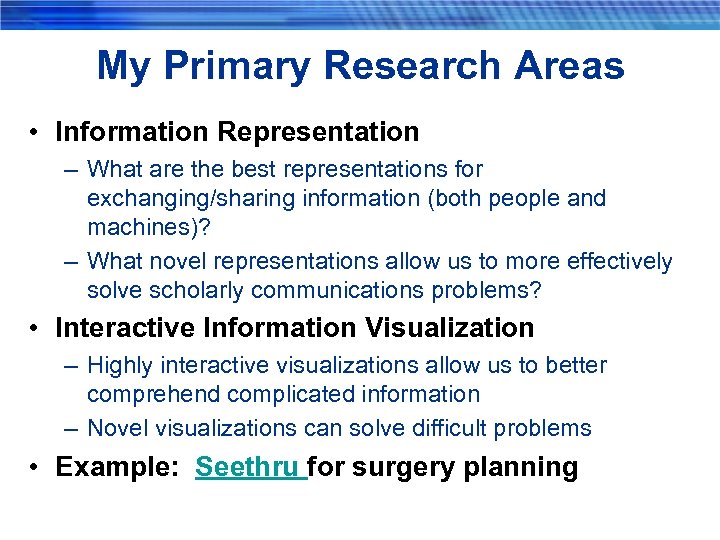 My Primary Research Areas

• Information Representation
  – What are the best representations for exchanging/sharing information (both people and machines)?
  – What novel representations allow us to more effectively solve scholarly communications problems?
• Interactive Information Visualization
  – Highly interactive visualizations allow us to better comprehend complicated information
  – Novel visualizations can solve difficult problems
• Example: Seethru for surgery planning